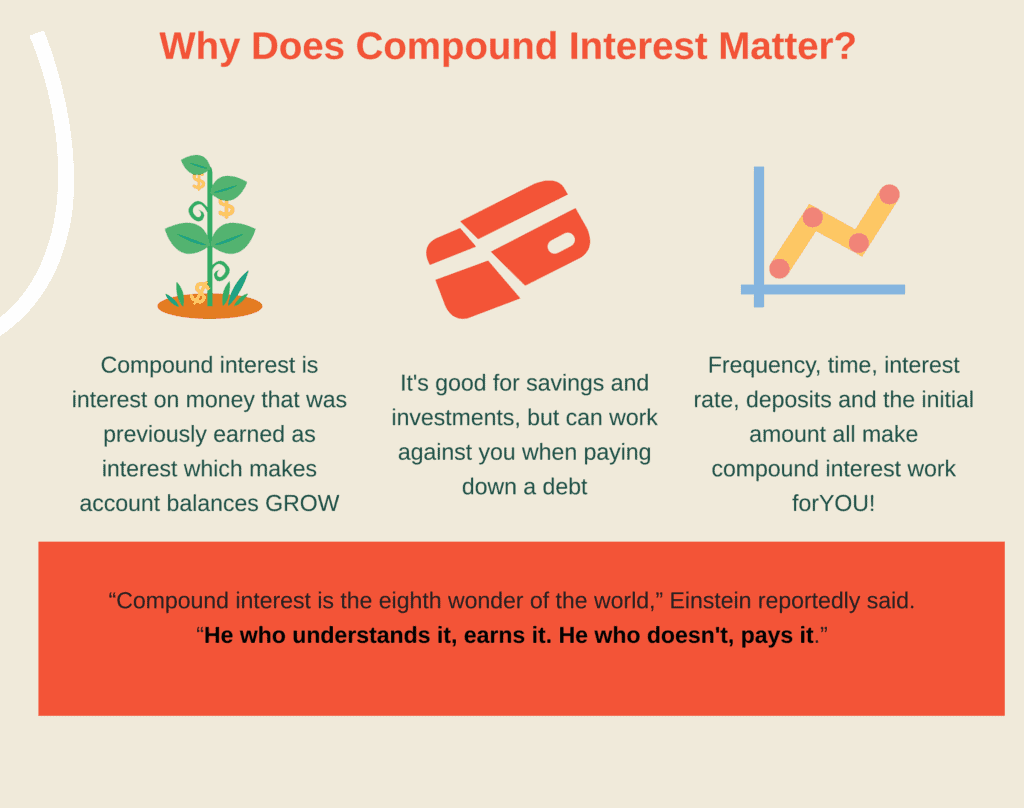 Why Does Compound Interest Matter?

Compound interest is interest on money that was previously earned as interest which makes account balances GROW

It's good for savings and investments, but can work against you when paying down a debt

Frequency, time, interest rate, deposits and the initial amount all make compound interest work forYOU!

“Compound interest is the eighth wonder of the world,” Einstein reportedly said. “He who understands it, earns it. He who doesn't, pays it.”